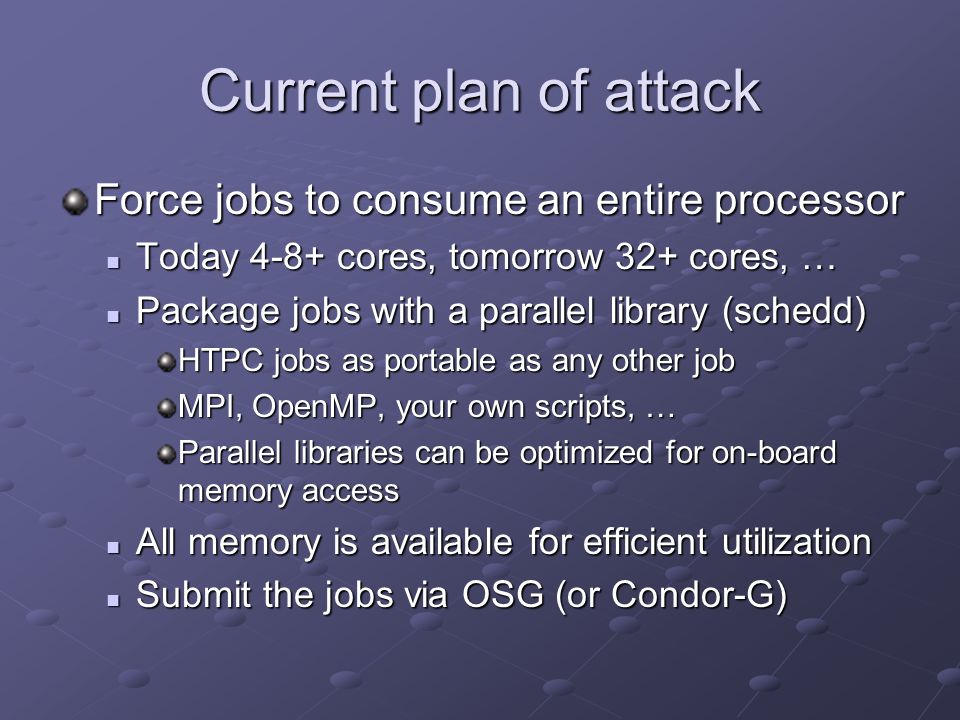 Current plan of attack

Force jobs to consume an entire processor

Today 4-8+ cores, tomorrow 32+ cores, …

Package jobs with a parallel library (schedd)

HTPC jobs as portable as any other job

MPI, OpenMP, your own scripts, …

Parallel libraries can be optimized for on-board memory access

All memory is available for efficient utilization

Submit the jobs via OSG (or Condor-G)